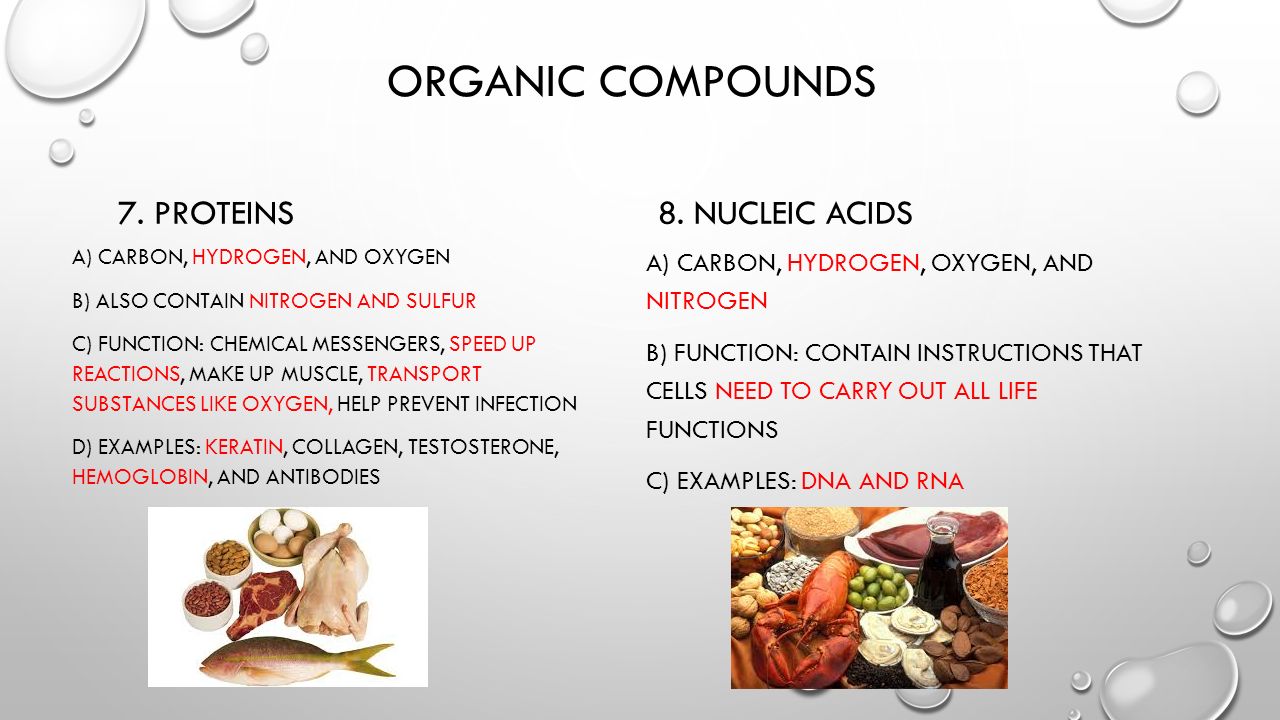 ORGANIC COMPOUNDS

7. PROTEINS

A) CARBON, HYDROGEN, AND OXYGEN

B) ALSO CONTAIN NITROGEN AND SULFUR

C) FUNCTION: CHEMICAL MESSENGERS, SPEED UP REACTIONS, MAKE UP MUSCLE, TRANSPORT SUBSTANCES LIKE OXYGEN, HELP PREVENT INFECTION

D) EXAMPLES: KERATIN, COLLAGEN, TESTOSTERONE, HEMOGLOBIN, AND ANTIBODIES

8. NUCLEIC ACIDS

A) CARBON, HYDROGEN, OXYGEN, AND NITROGEN

B) FUNCTION: CONTAIN INSTRUCTIONS THAT CELLS NEED TO CARRY OUT ALL LIFE FUNCTIONS

C) EXAMPLES: DNA AND RNA